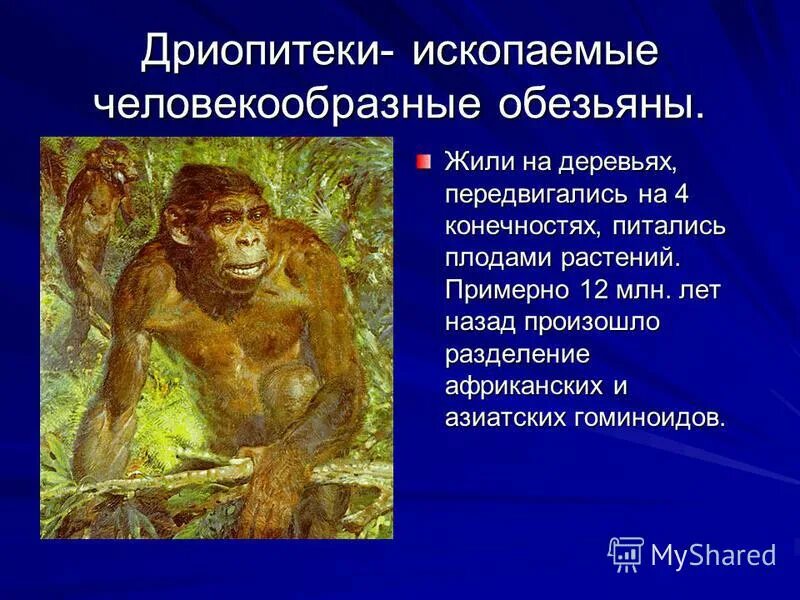 Дриопитеки- ископаемые человекообразные обезьяны.

Жили на деревьях, передвигались на 4 конечностях, питались плодами растений. Примерно 12 млн. лет назад произошло разделение африканских и азиатских гоминоидов.

MyShared